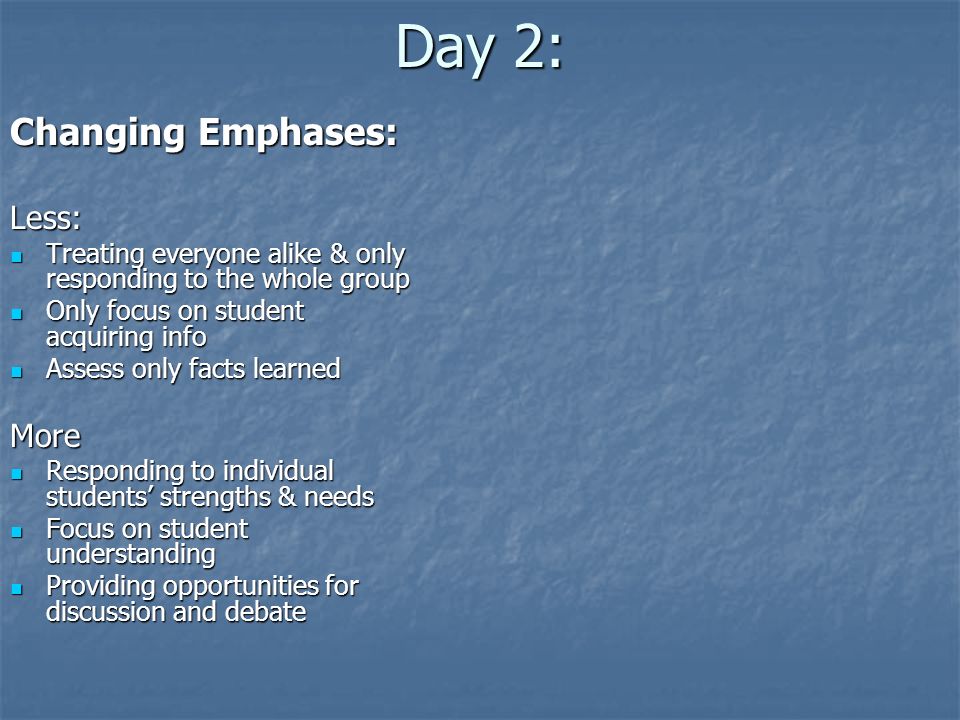 Day 2:

Changing Emphases:

Less:
- Treating everyone alike & only responding to the whole group
- Only focus on student acquiring info
- Assess only facts learned

More
- Responding to individual students’ strengths & needs
- Focus on student understanding
- Providing opportunities for discussion and debate